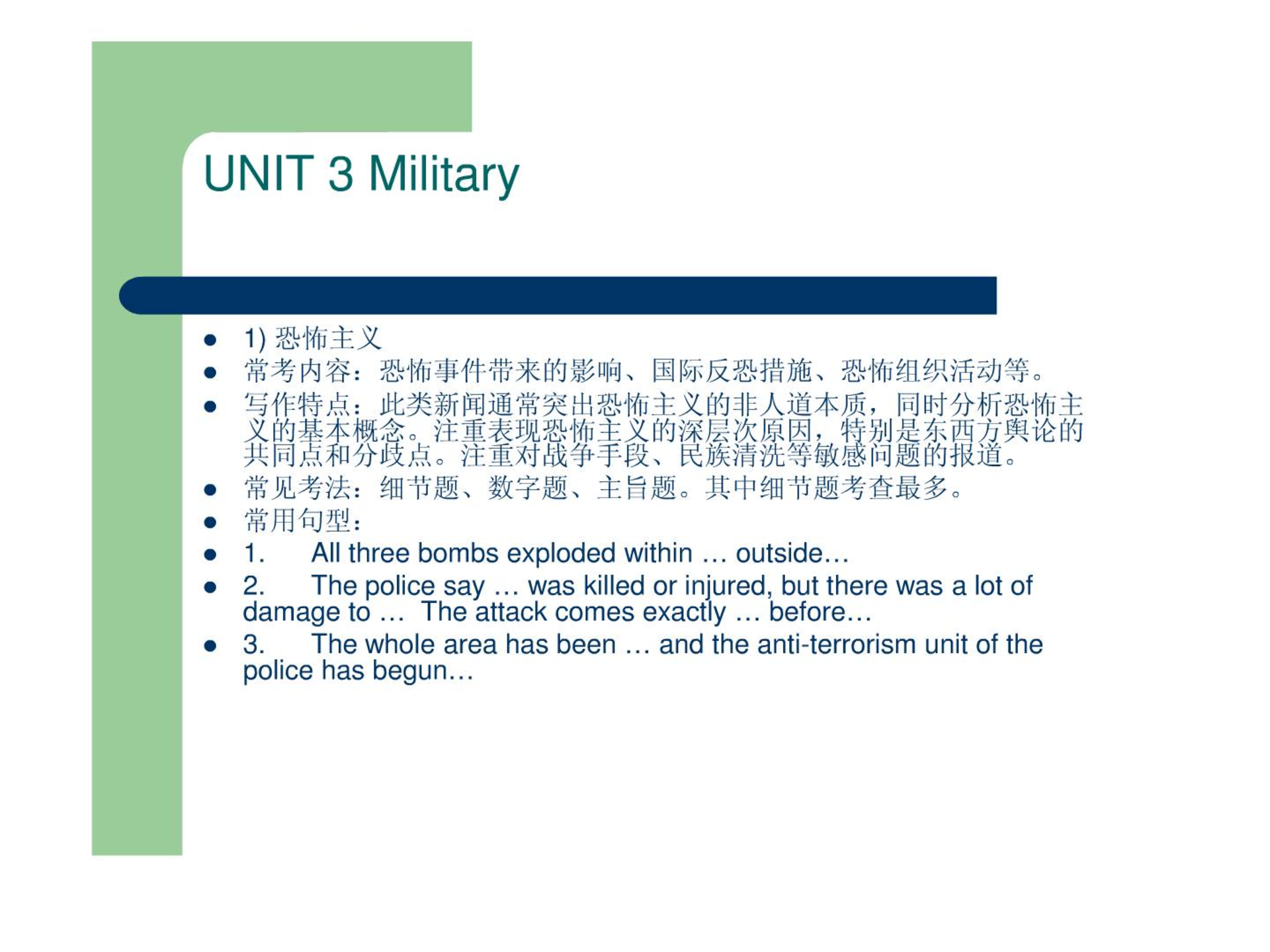 UNIT 3 Military

- 1) 恐怖主义
- 常考内容：恐怖事件带来的影响、国际反恐措施、恐怖组织活动等。
- 写作特点：此类新闻通常突出恐怖主义的非人道本质，同时分析恐怖主义的基本概念。注重表现恐怖主义的深层次原因，特别是东西方舆论的共同点和分歧点。注重对战争手段、民族清洗等敏感问题的报道。
- 常见考法：细节题、数字题、主旨题。其中细节题考查最多。
- 常用句型：
- 1. All three bombs exploded within … outside…
- 2. The police say … was killed or injured, but there was a lot of damage to … The attack comes exactly … before…
- 3. The whole area has been … and the anti-terrorism unit of the police has begun…